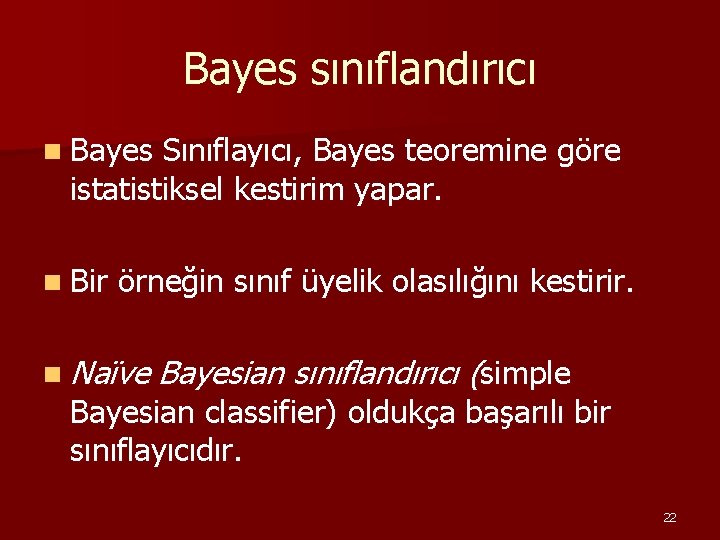 Bayes sınıflandırıcı

Bayes Sınıflayıcı, Bayes teoremine göre istatistiksel kestirim yapar.

Bir örneğin sınıf üyelik olasılığını kestirir.

Naïve Bayesian sınıflandırıcı (simple Bayesian classifier) oldukça başarılı bir sınıflayıcıdır.

22